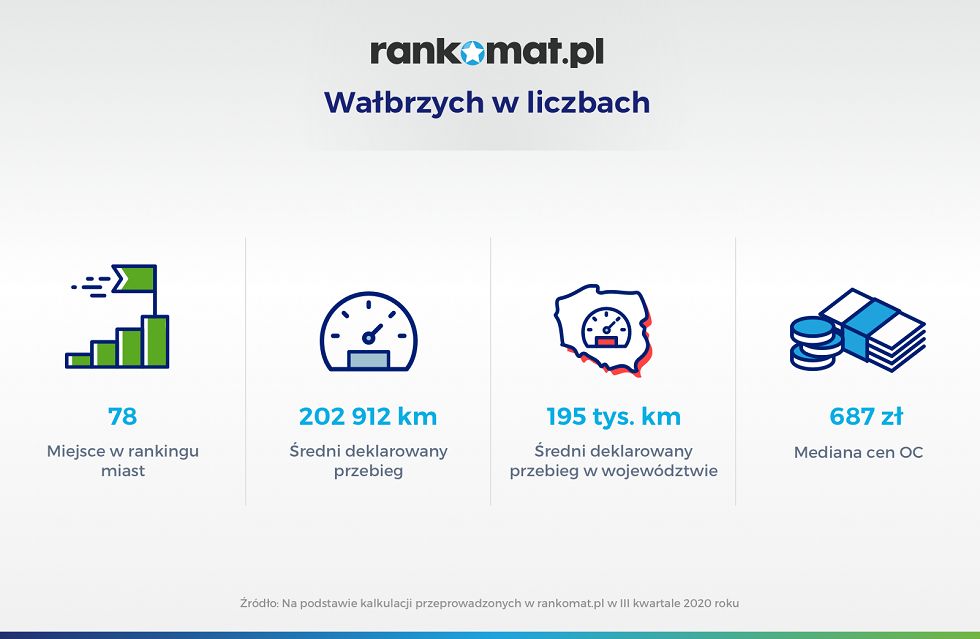 rankomat.pl

Wałbrzych w liczbach

78
Miejsce w rankingu miast

202 912 km
Średni deklarowany przebieg

195 tys. km
Średni deklarowany przebieg w województwie

687 zł
Mediana cen OC

Źródło: Na podstawie kalkulacji przeprowadzonych w rankomat.pl w III kwartale 2020 roku